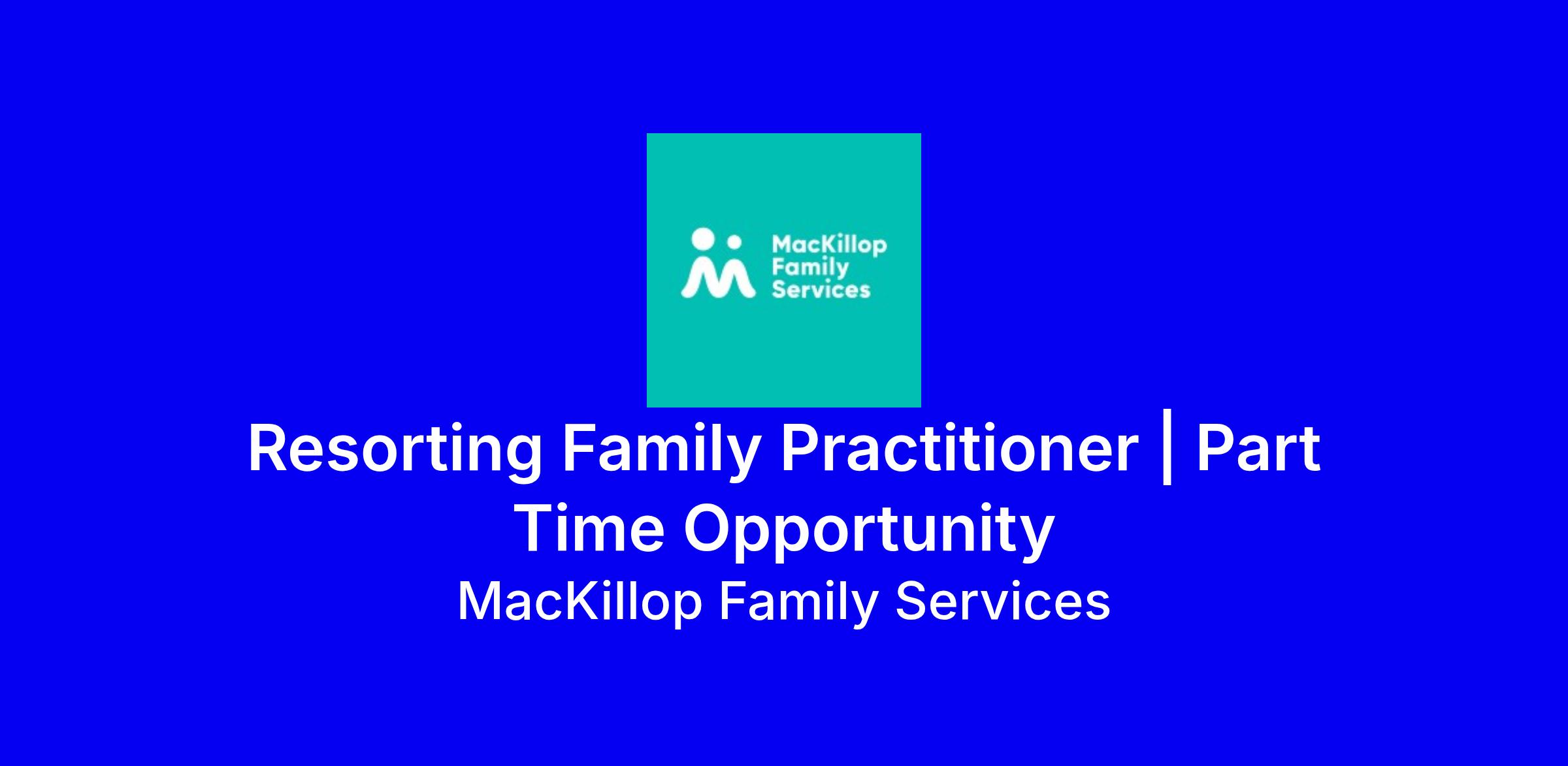 MacKillop Family Services

Resorting Family Practitioner | Part Time Opportunity

MacKillop Family Services